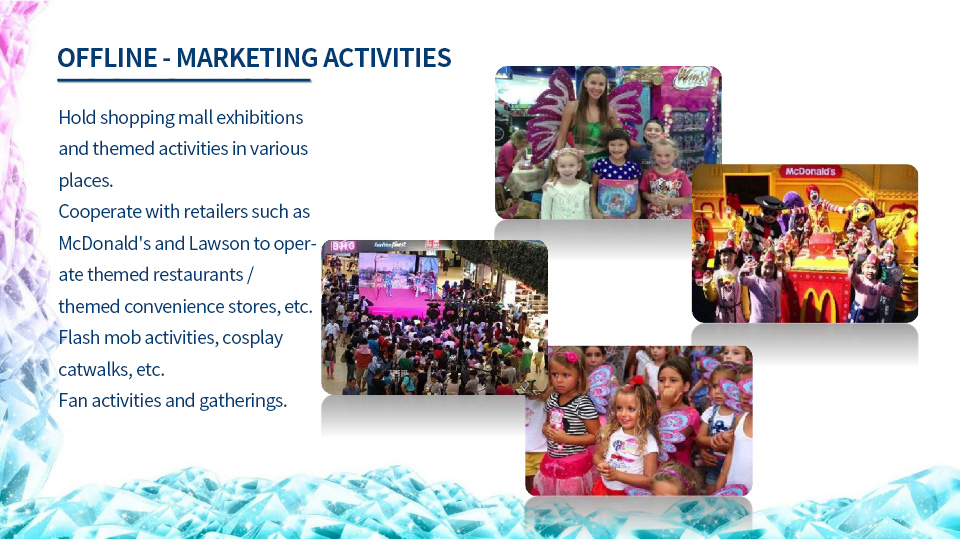 OFFLINE - MARKETING ACTIVITIES

Hold shopping mall exhibitions and themed activities in various places.
Cooperate with retailers such as McDonald's and Lawson to operate themed restaurants / themed convenience stores, etc.
Flash mob activities, cosplay catwalks, etc.
Fan activities and gatherings.

McDonald's